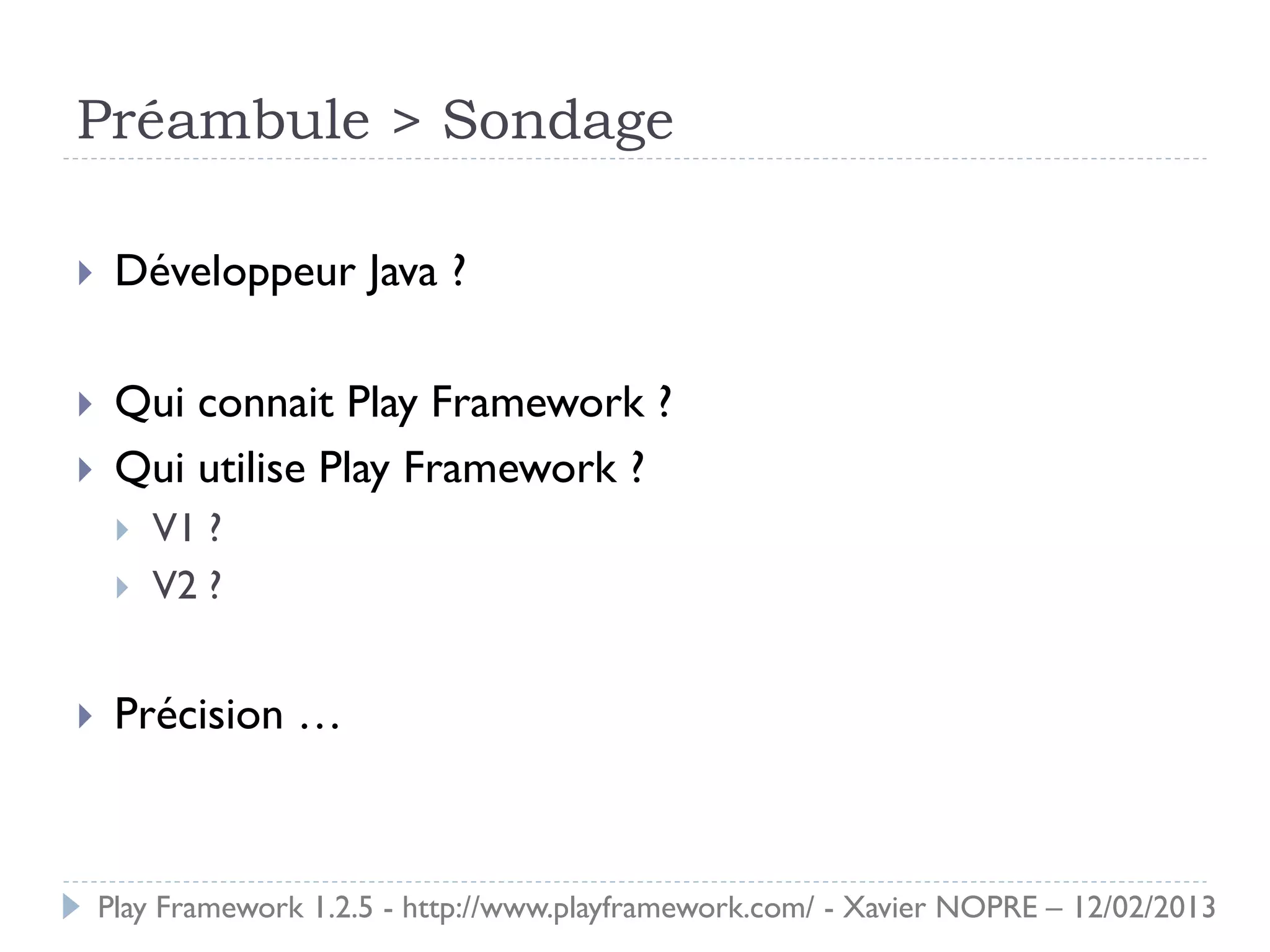 Préambule > Sondage

Développeur Java ?

Qui connait Play Framework ?

Qui utilise Play Framework ?

V1 ?

V2 ?

Précision …

Play Framework 1.2.5 - http://www.playframework.com/ - Xavier NOPRE – 12/02/2013